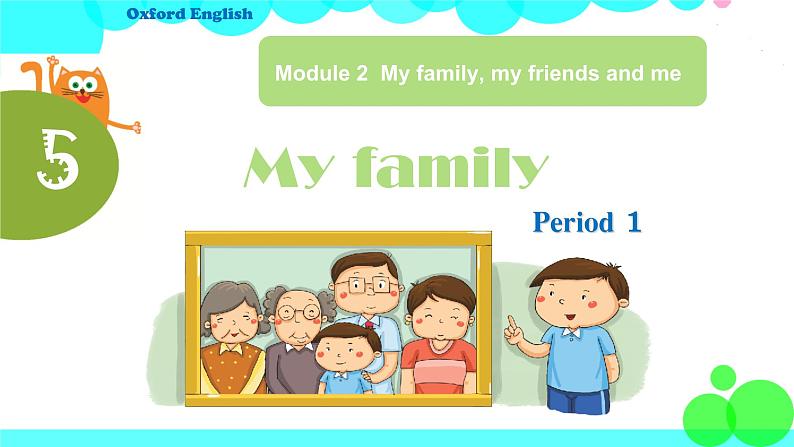 Oxford English

Module 2 My family, my friends and me

5

My family

Period 1